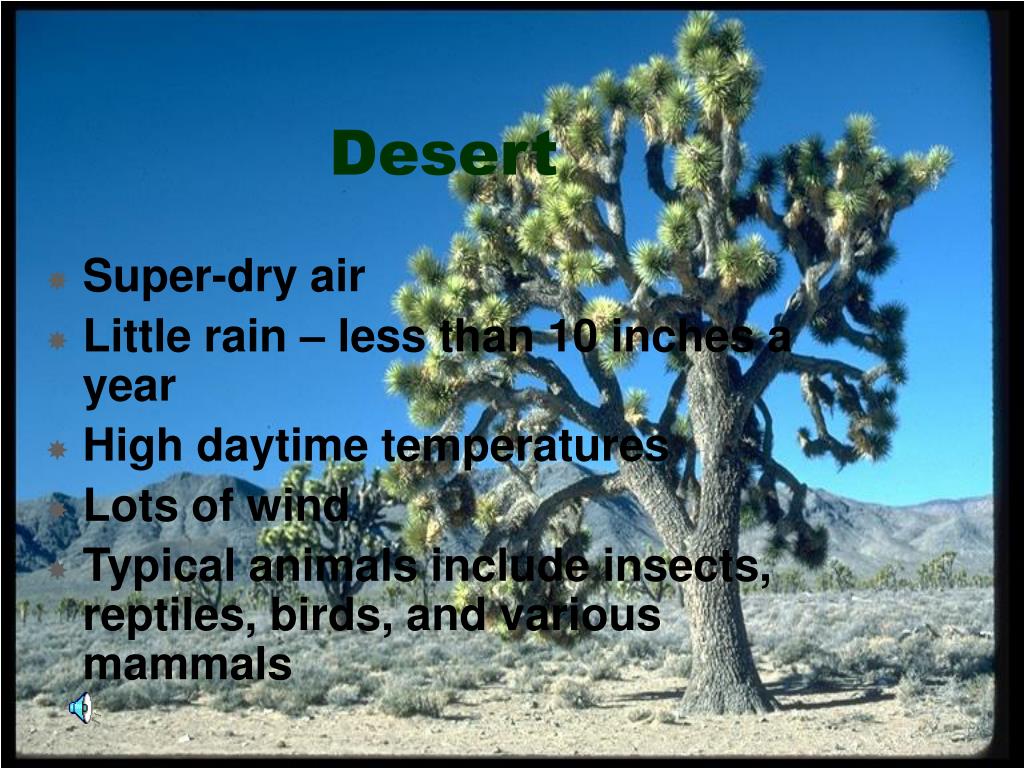 Desert

Super-dry air
Little rain – less than 10 inches a year
High daytime temperatures
Lots of wind
Typical animals include insects, reptiles, birds, and various mammals